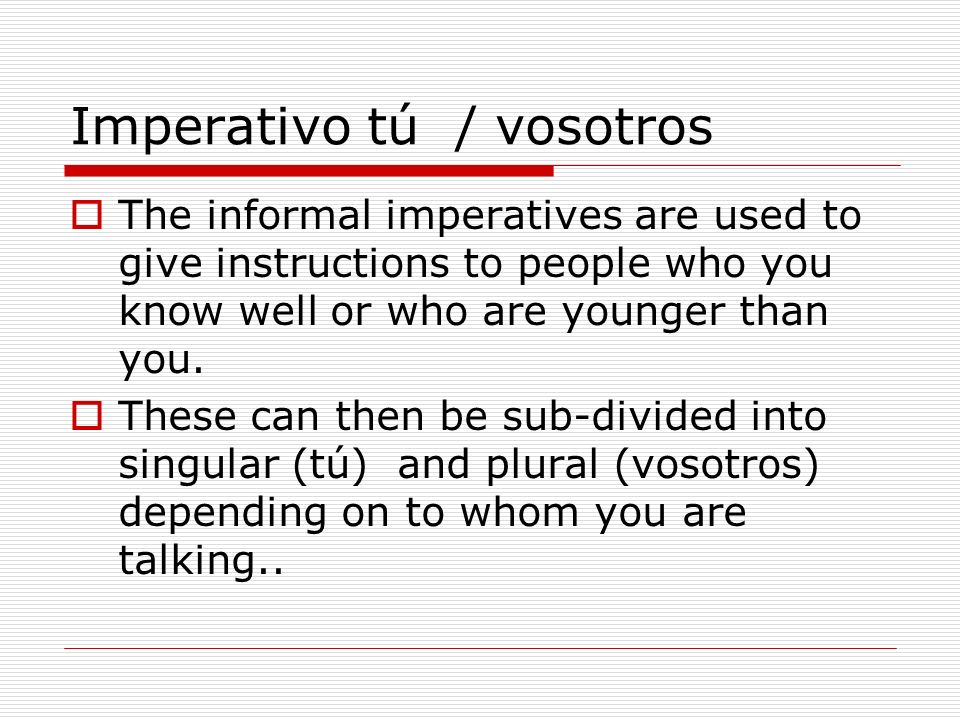 Imperativo tú / vosotros

The informal imperatives are used to give instructions to people who you know well or who are younger than you.

These can then be sub-divided into singular (tú) and plural (vosotros) depending on to whom you are talking..